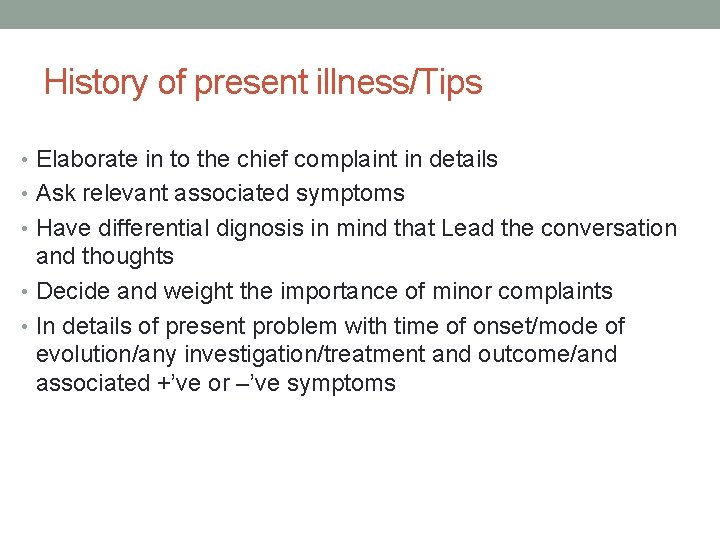 History of present illness/Tips

• Elaborate in to the chief complaint in details
• Ask relevant associated symptoms
• Have differential dignosis in mind that Lead the conversation and thoughts
• Decide and weight the importance of minor complaints
• In details of present problem with time of onset/mode of evolution/any investigation/treatment and outcome/and associated +'ve or –'ve symptoms